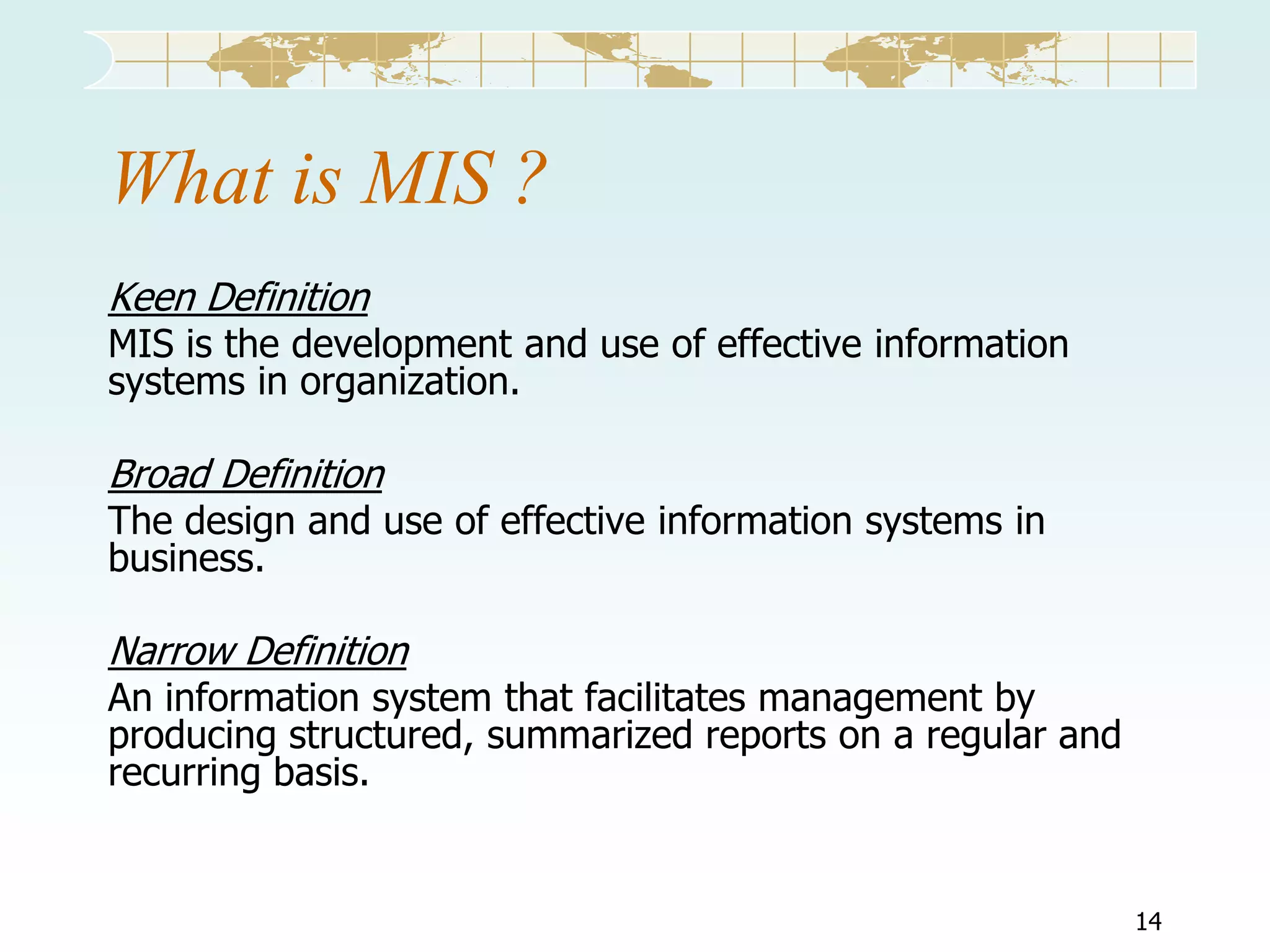 What is MIS ?

Keen Definition
MIS is the development and use of effective information systems in organization.

Broad Definition
The design and use of effective information systems in business.

Narrow Definition
An information system that facilitates management by producing structured, summarized reports on a regular and recurring basis.

14